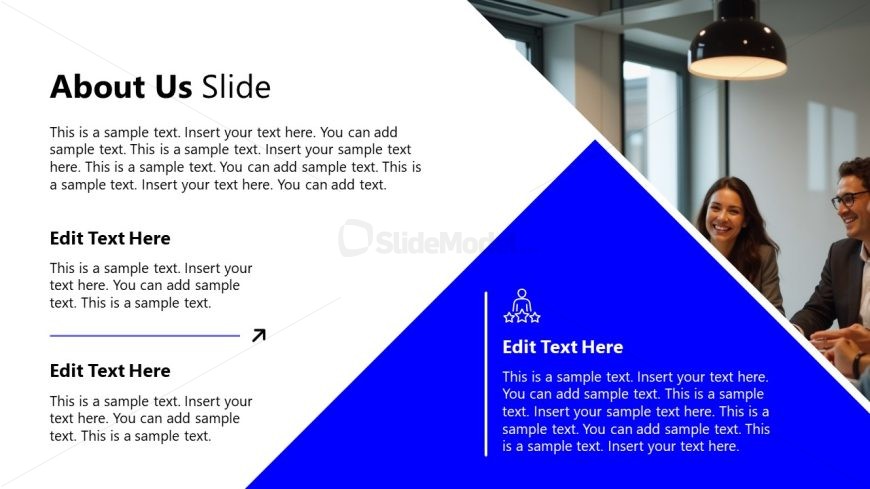 About Us Slide

This is a sample text. Insert your text here. You can add sample text. This is a sample text. Insert your sample text here. This is a sample text. You can add sample text. This is a sample text. Insert your text here. You can add text.

Edit Text Here

This is a sample text. Insert your text here. You can add sample text. This is a sample text.

Edit Text Here

This is a sample text. Insert your text here. You can add sample text. This is a sample text.

SlideModel

Edit Text Here

This is a sample text. Insert your text here. You can add sample text. This is a sample text. Insert your sample text here. This is a sample text. You can add sample text. This is a sample text. Insert your text here.